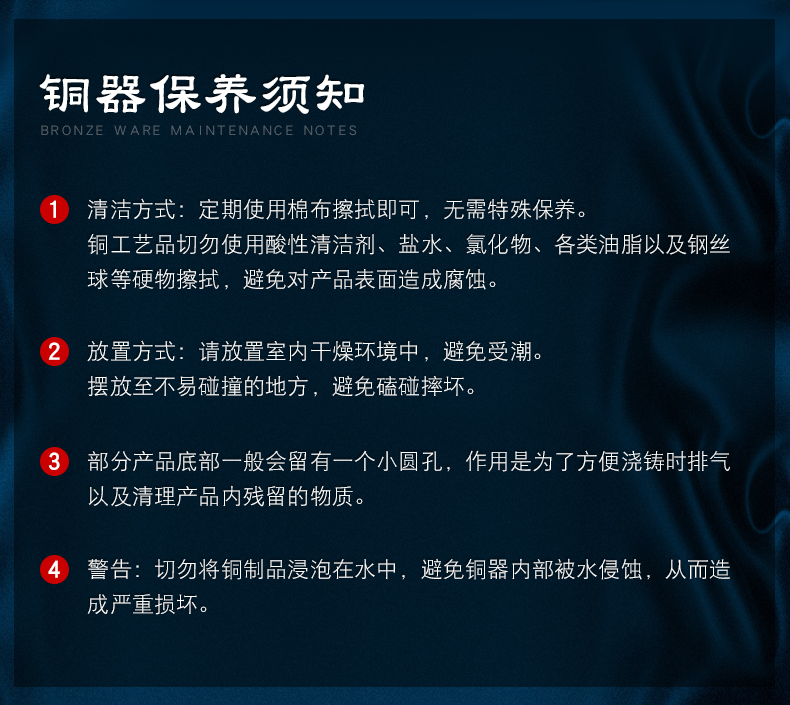 铜器保养须知
BRONZE WARE MAINTENANCE NOTES

1 清洁方式：定期使用棉布擦拭即可，无需特殊保养。
铜工艺品切勿使用酸性清洁剂、盐水、氯化物、各类油脂以及钢丝球等硬物擦拭，避免对产品表面造成腐蚀。

2 放置方式：请放置室内干燥环境中，避免受潮。
摆放至不易碰撞的地方，避免磕碰摔坏。

3 部分产品底部一般会留有一个小圆孔，作用是为了方便浇铸时排气以及清理产品内残留的物质。

4 警告：切勿将铜制品浸泡在水中，避免铜器内部被水侵蚀，从而造成严重损坏。